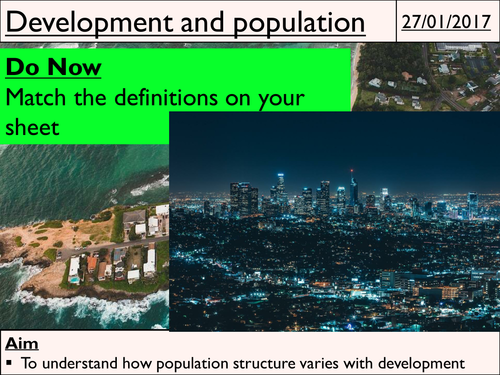 Development and population

27/01/2017

Do Now
Match the definitions on your sheet

Aim
▪ To understand how population structure varies with development